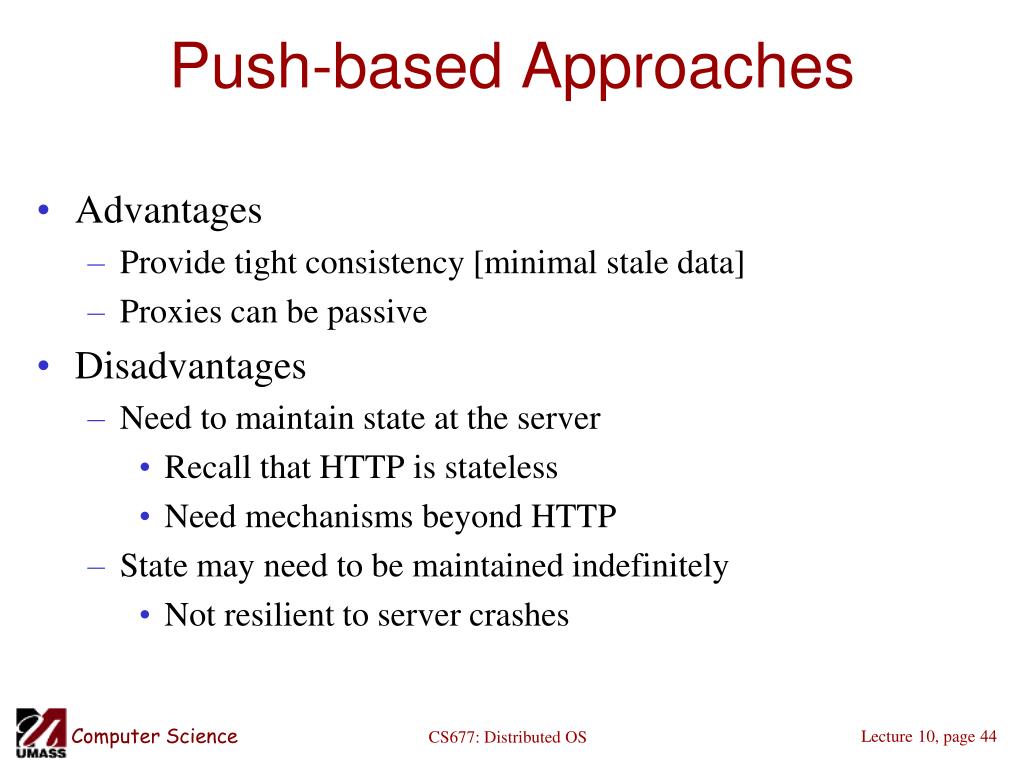 Push-based Approaches

• Advantages
– Provide tight consistency [minimal stale data]
– Proxies can be passive
• Disadvantages
– Need to maintain state at the server
• Recall that HTTP is stateless
• Need mechanisms beyond HTTP
– State may need to be maintained indefinitely
• Not resilient to server crashes

UMASS Computer Science

CS677: Distributed OS

Lecture 10, page 44